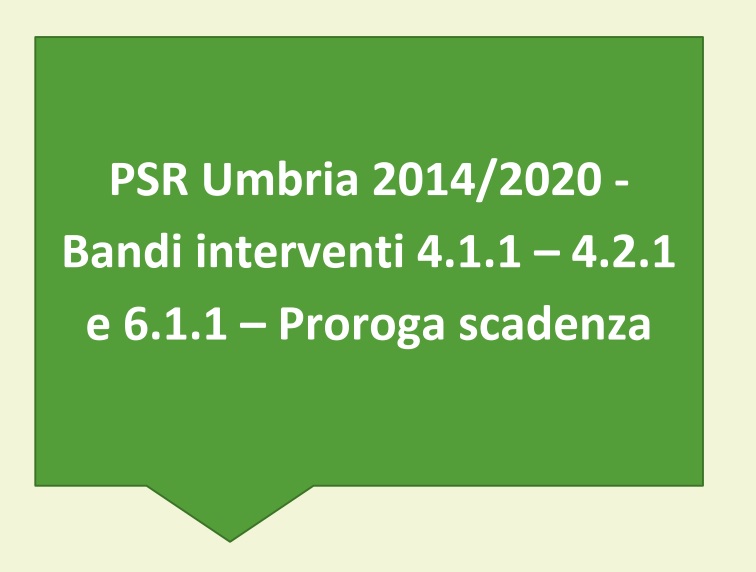 PSR Umbria 2014/2020 - Bandi interventi 4.1.1 – 4.2.1 e 6.1.1 – Proroga scadenza